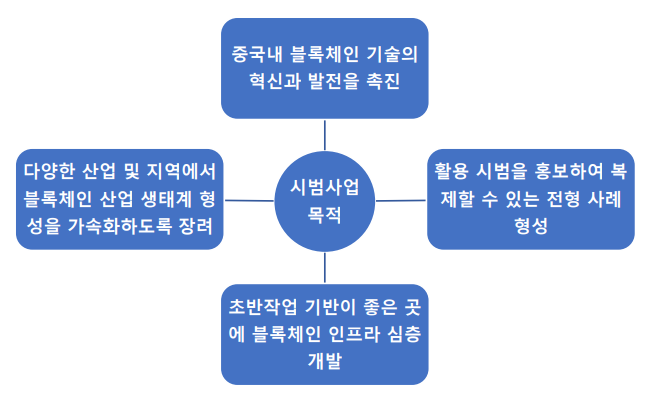 중국내 블록체인 기술의 혁신과 발전을 촉진

다양한 산업 및 지역에서 블록체인 산업 생태계 형성을 가속화하도록 장려

시범사업 목적

활용 시범을 홍보하여 복제할 수 있는 전형 사례 형성

초반작업 기반이 좋은 곳에 블록체인 인프라 심층 개발